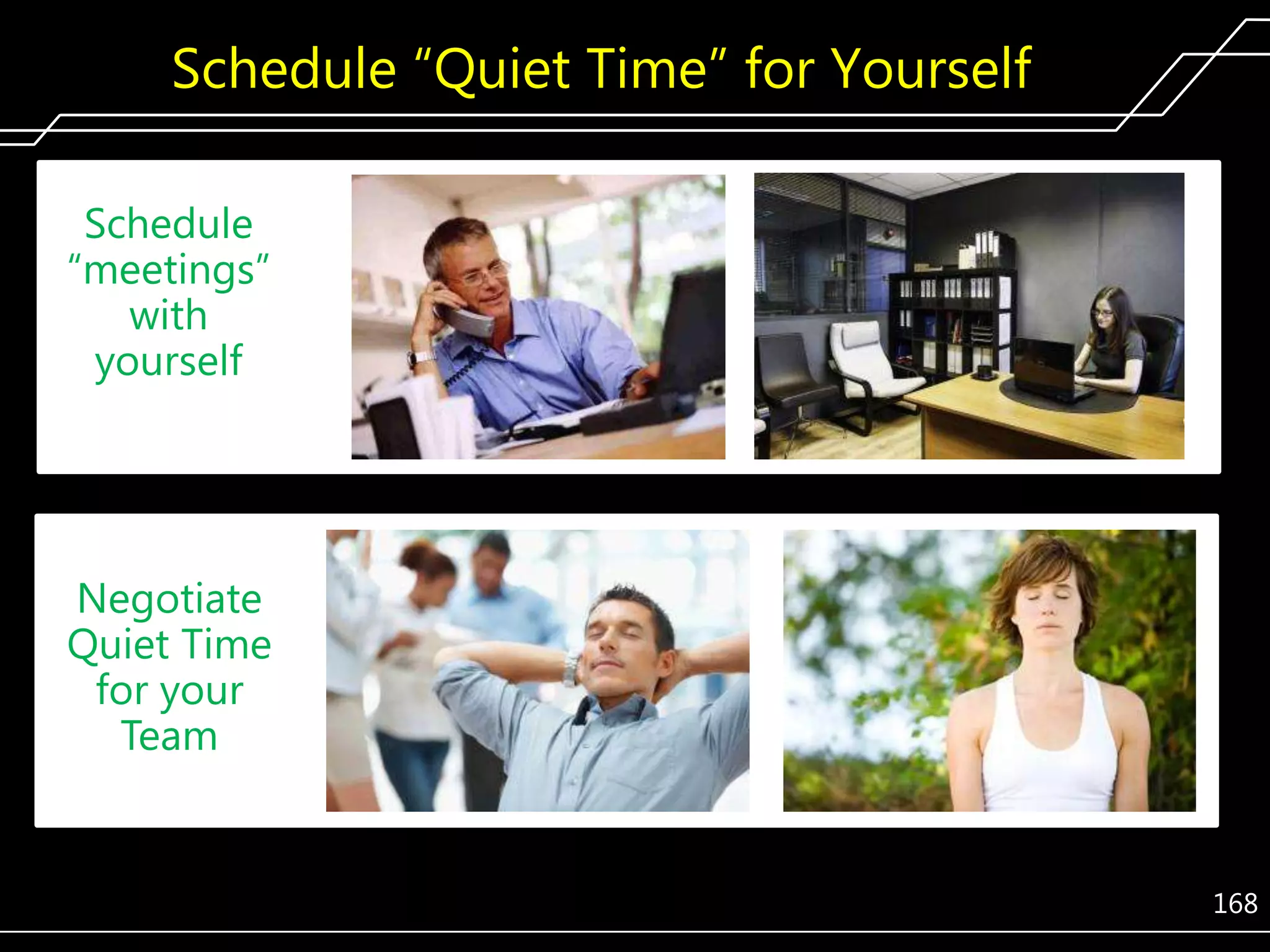 Schedule “Quiet Time” for Yourself

Schedule “meetings” with yourself

Negotiate Quiet Time for your Team

168